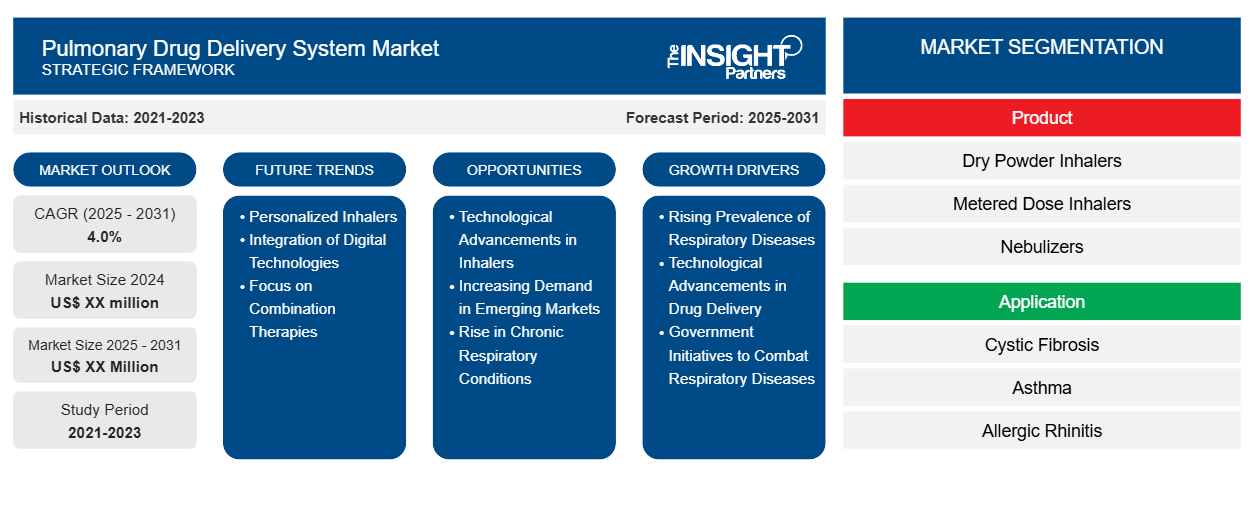 Pulmonary Drug Delivery System Market
STRATEGIC FRAMEWORK

The INSIGHT Partners

Historical Data: 2021-2023

Forecast Period: 2025-2031

MARKET OUTLOOK

CAGR (2025 - 2031)
4.0%

Market Size 2024
US$ XX million

Market Size 2025 - 2031
US$ XX Million

Study Period
2021-2023

FUTURE TRENDS

• Personalized Inhalers
• Integration of Digital Technologies
• Focus on Combination Therapies

OPPORTUNITIES

• Technological Advancements in Inhalers
• Increasing Demand in Emerging Markets
• Rise in Chronic Respiratory Conditions

GROWTH DRIVERS

• Rising Prevalence of Respiratory Diseases
• Technological Advancements in Drug Delivery
• Government Initiatives to Combat Respiratory Diseases

MARKET SEGMENTATION

Product

Dry Powder Inhalers

Metered Dose Inhalers

Nebulizers

Application

Cystic Fibrosis

Asthma

Allergic Rhinitis